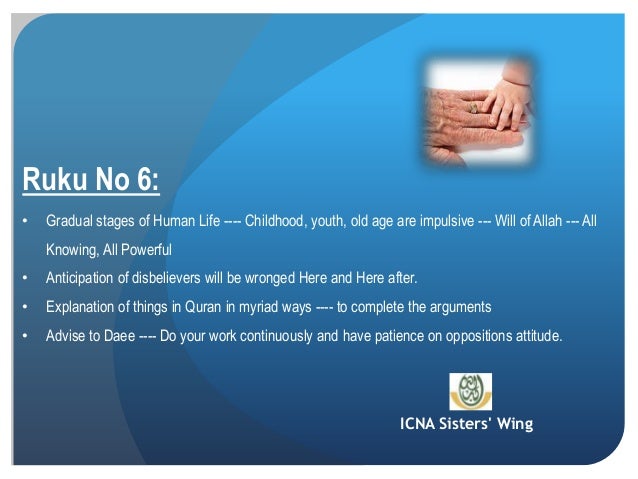 Ruku No 6:

• Gradual stages of Human Life ---- Childhood, youth, old age are impulsive --- Will of Allah --- All Knowing, All Powerful
• Anticipation of disbelievers will be wronged Here and Here after.
• Explanation of things in Quran in myriad ways ---- to complete the arguments
• Advise to Daee ---- Do your work continuously and have patience on oppositions attitude.

ICNA Sisters' Wing